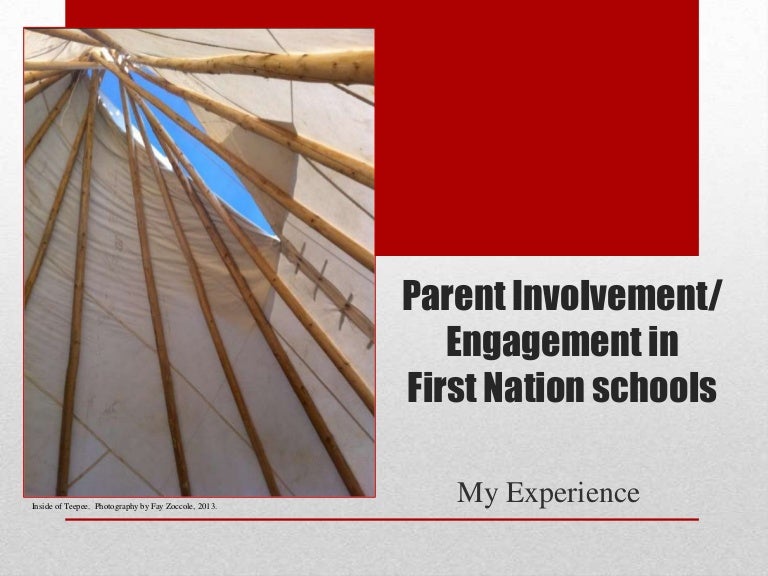 Parent Involvement/ Engagement in First Nation schools

My Experience

Inside of Teepee. Photography by Fay Zoccole, 2013.